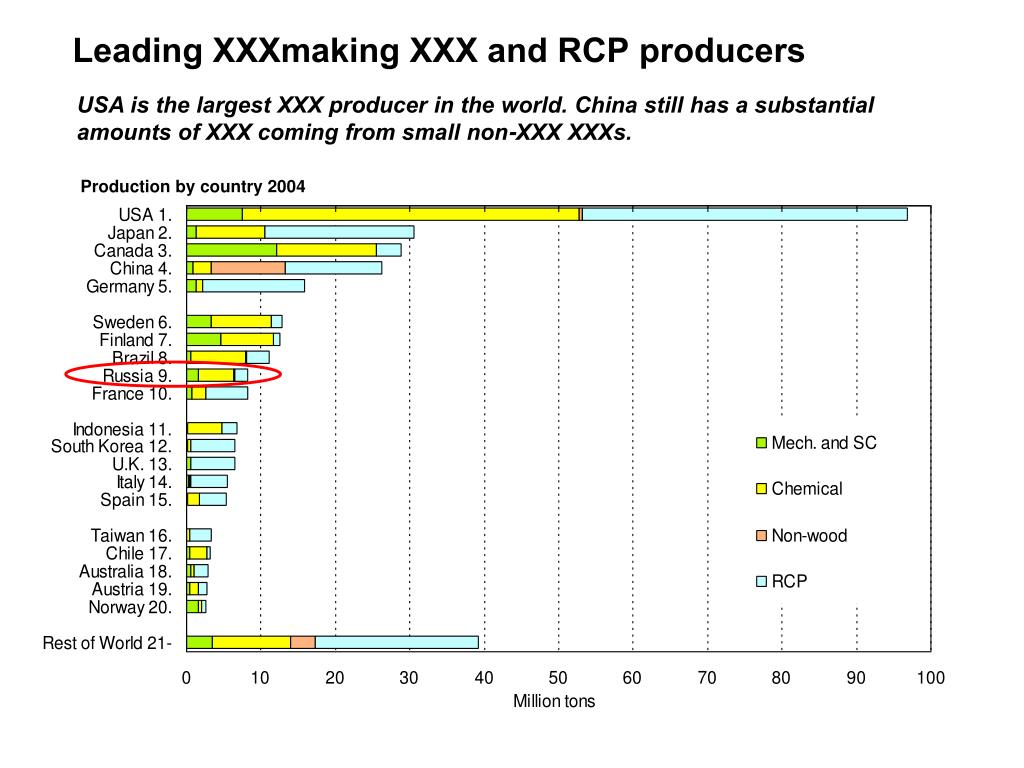 Leading XXXmaking XXX and RCP producers

USA is the largest XXX producer in the world. China still has a substantial amounts of XXX coming from small non-XXX XXXs.

Production by country 2004

USA 1.
Japan 2.
Canada 3.
China 4.
Germany 5.
Sweden 6.
Finland 7.
Brazil 8.
Russia 9.
France 10.
Indonesia 11.
South Korea 12.
U.K. 13.
Italy 14.
Spain 15.
Taiwan 16.
Chile 17.
Australia 18.
Austria 19.
Norway 20.
Rest of World 21-

Mech. and SC
Chemical
Non-wood
RCP

0 10 20 30 40 50 60 70 80 90 100
Million tons